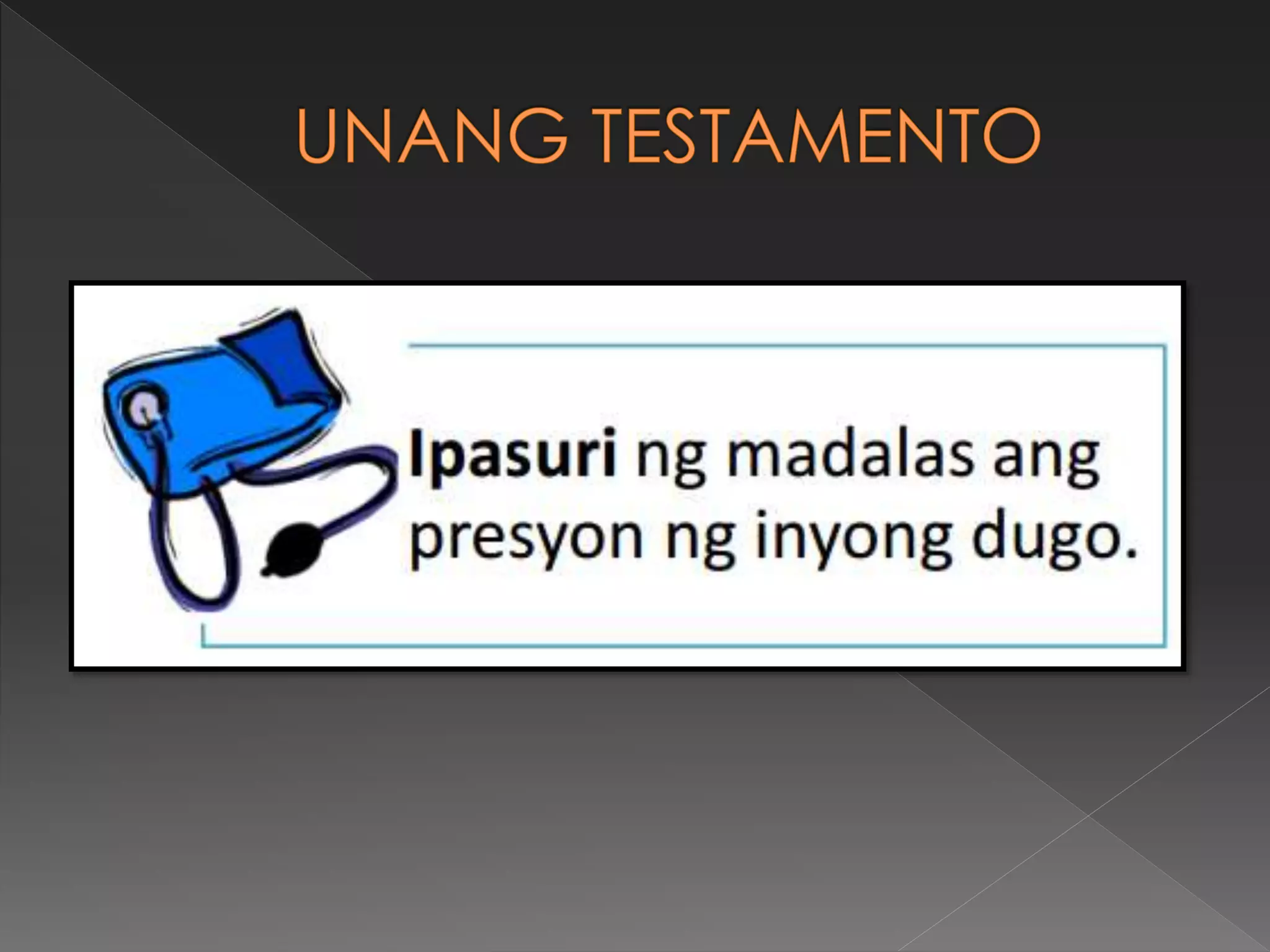 UNANG TESTAMENTO

Ipasuri ng madalas ang presyon ng inyong dugo.